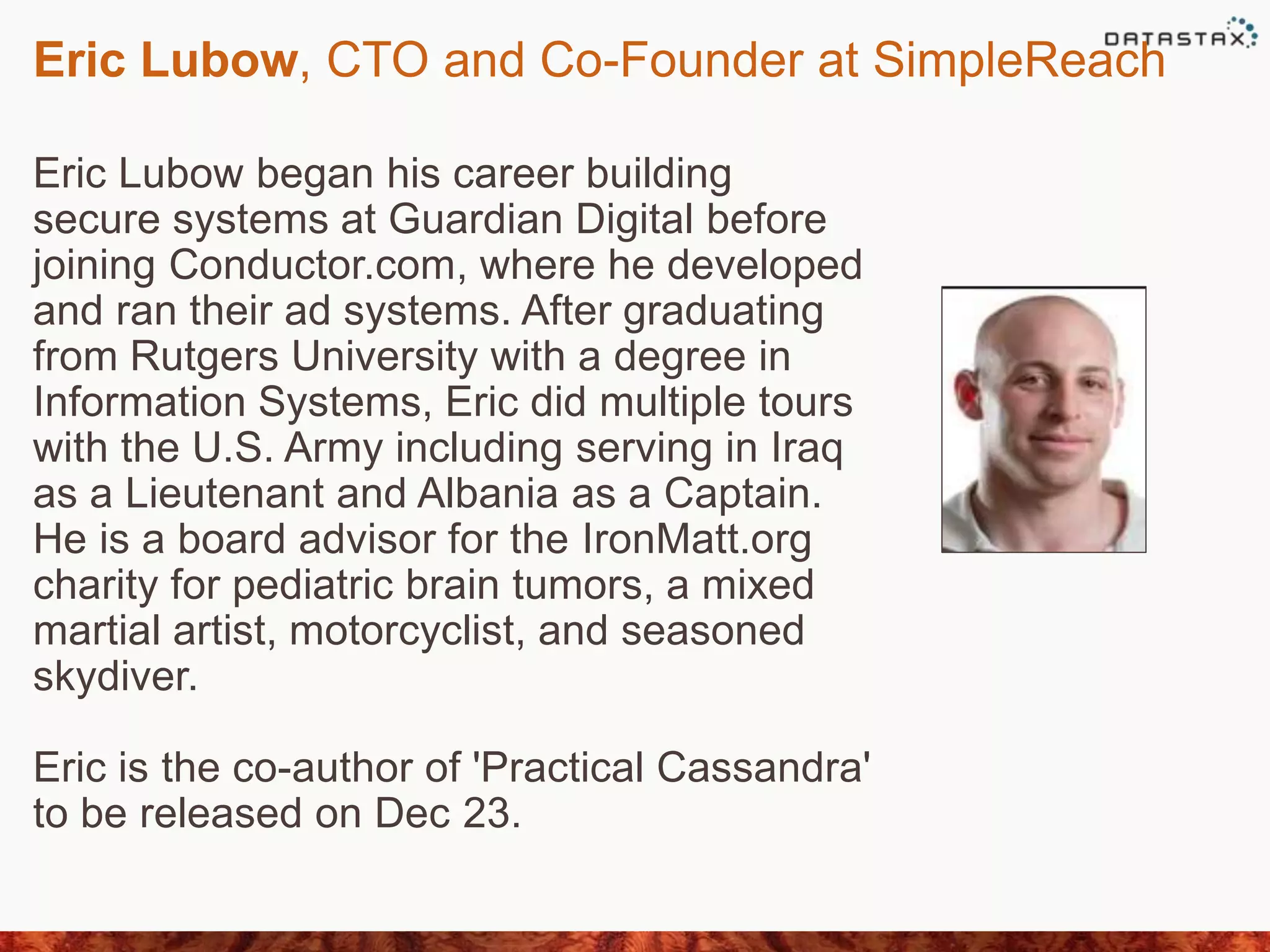 DATASTAX

Eric Lubow, CTO and Co-Founder at SimpleReach

Eric Lubow began his career building secure systems at Guardian Digital before joining Conductor.com, where he developed and ran their ad systems. After graduating from Rutgers University with a degree in Information Systems, Eric did multiple tours with the U.S. Army including serving in Iraq as a Lieutenant and Albania as a Captain. He is a board advisor for the IronMatt.org charity for pediatric brain tumors, a mixed martial artist, motorcyclist, and seasoned skydiver.

Eric is the co-author of 'Practical Cassandra' to be released on Dec 23.